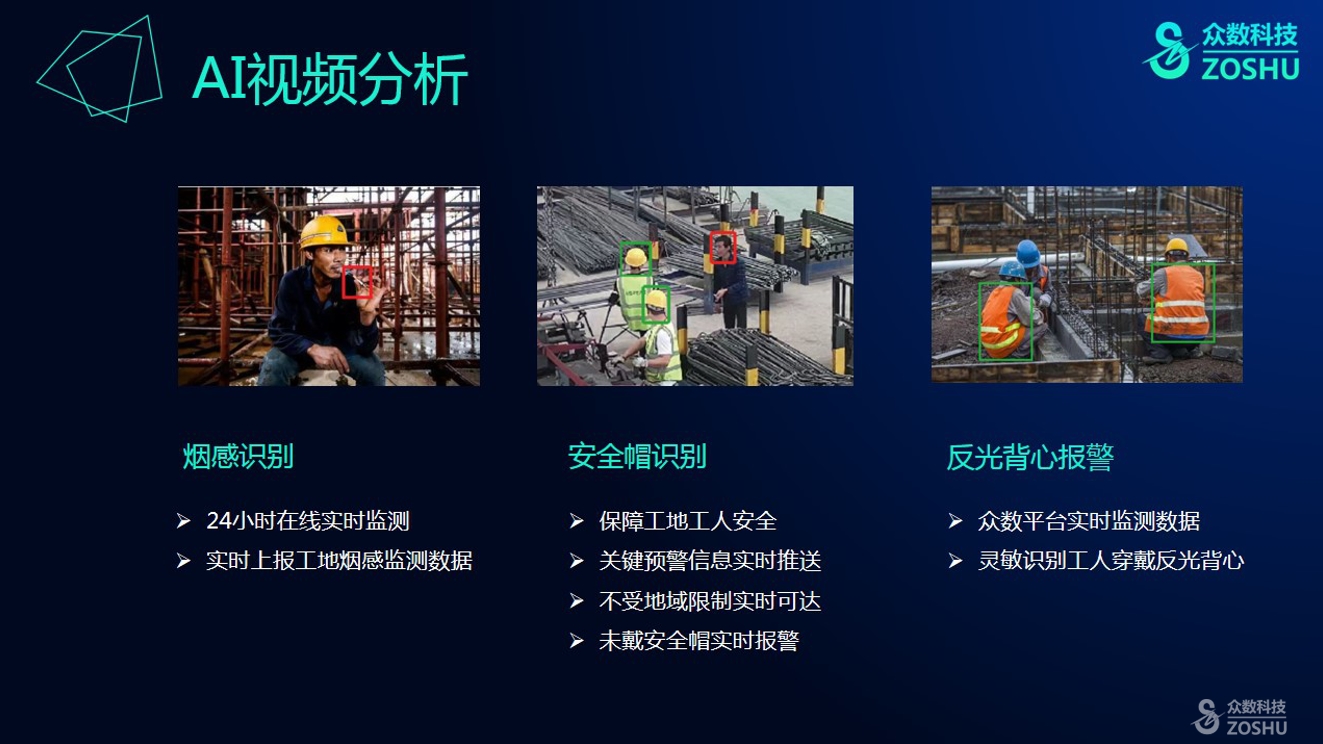 AI视频分析

众数科技
ZOSHU

烟感识别

➢ 24小时在线实时监测
➢ 实时上报工地烟感监测数据

安全帽识别

➢ 保障工地工人安全
➢ 关键预警信息实时推送
➢ 不受地域限制实时可达
➢ 未戴安全帽实时报警

反光背心报警

➢ 众数平台实时监测数据
➢ 灵敏识别工人穿戴反光背心

众数科技
ZOSHU